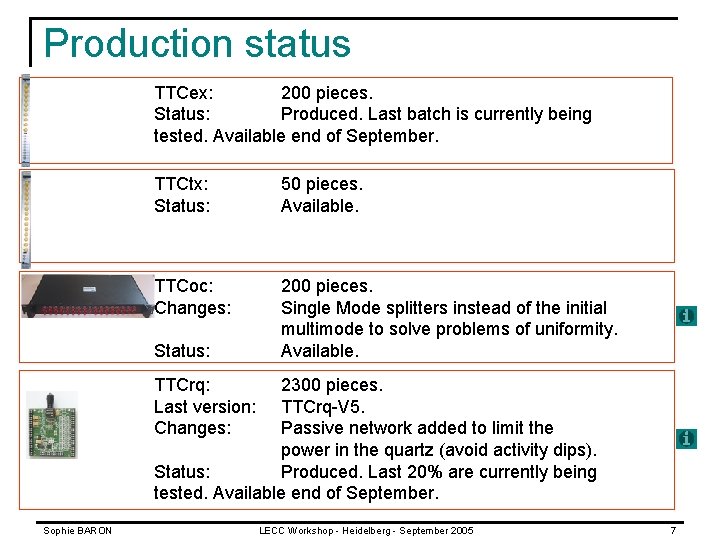 Production status

TTCex: 200 pieces.
Status: Produced. Last batch is currently being tested. Available end of September.

TTCtx: 50 pieces.
Status: Available.

TTCoc: 200 pieces.
Changes: Single Mode splitters instead of the initial multimode to solve problems of uniformity.
Status: Available.

i

TTCrq: 2300 pieces.
Last version: TTCrq-V5.
Changes: Passive network added to limit the power in the quartz (avoid activity dips).
Status: Produced. Last 20% are currently being tested. Available end of September.

i

Sophie BARON LECC Workshop - Heidelberg - September 2005 7